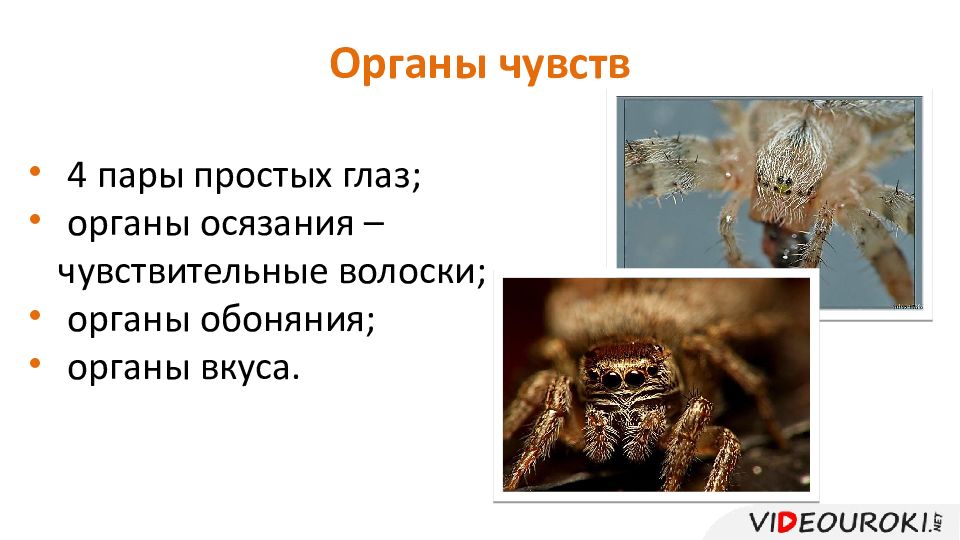 Органы чувств

• 4 пары простых глаз;
• органы осязания – чувствительные волоски;
• органы обоняния;
• органы вкуса.

VIDEOUROKI.NET